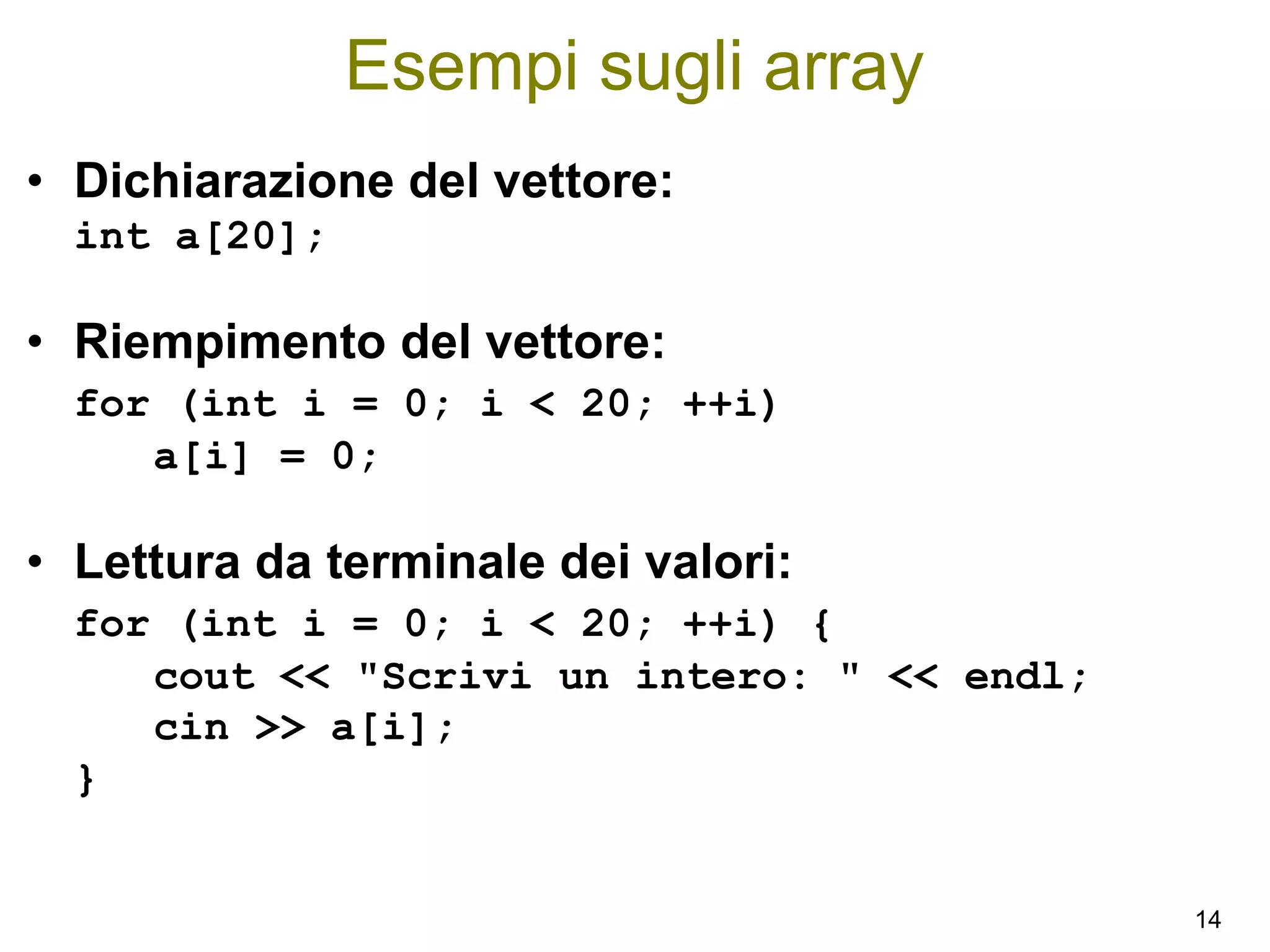 Esempi sugli array

• Dichiarazione del vettore:
int a[20];

• Riempimento del vettore:
for (int i = 0; i < 20; ++i)
    a[i] = 0;

• Lettura da terminale dei valori:
for (int i = 0; i < 20; ++i) {
    cout << "Scrivi un intero: " << endl;
    cin >> a[i];
}

14